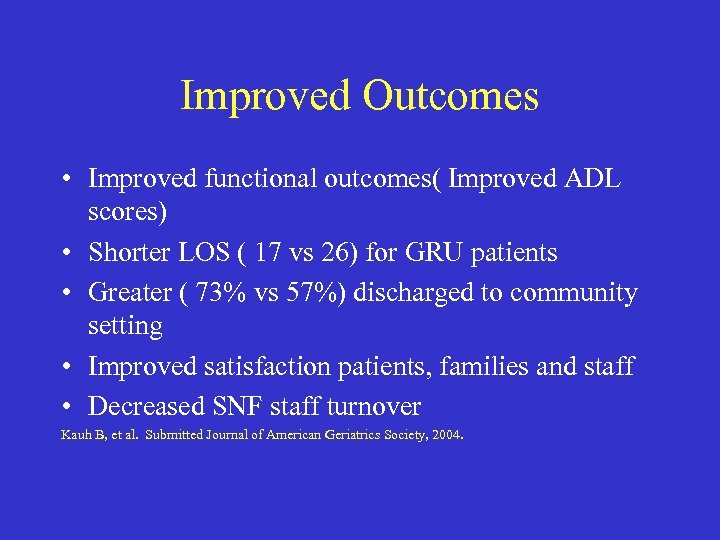 Improved Outcomes

• Improved functional outcomes( Improved ADL scores)
• Shorter LOS ( 17 vs 26) for GRU patients
• Greater ( 73% vs 57%) discharged to community setting
• Improved satisfaction patients, families and staff
• Decreased SNF staff turnover

Kauh B, et al. Submitted Journal of American Geriatrics Society, 2004.